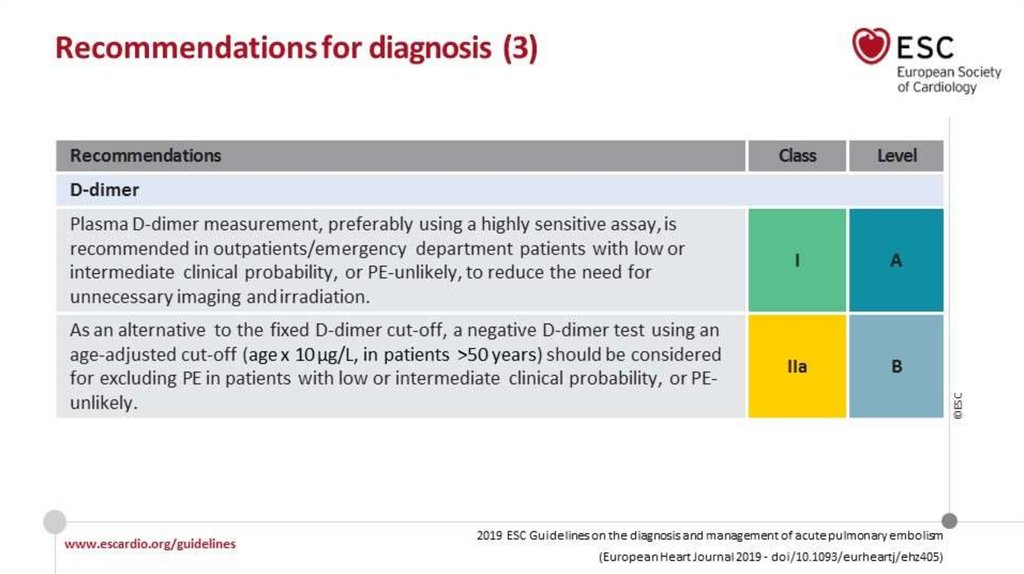 Recommendations for diagnosis (3)

ESC
European Society of Cardiology

| Recommendations | Class | Level |
|---|---|---|
| D-dimer | | |
| Plasma D-dimer measurement, preferably using a highly sensitive assay, is recommended in outpatients/emergency department patients with low or intermediate clinical probability, or PE-unlikely, to reduce the need for unnecessary imaging and irradiation. | I | A |
| As an alternative to the fixed D-dimer cut-off, a negative D-dimer test using an age-adjusted cut-off (age x 10 µg/L, in patients >50 years) should be considered for excluding PE in patients with low or intermediate clinical probability, or PE-unlikely. | IIa | B |

©ESC

www.escardio.org/guidelines

2019 ESC Guidelines on the diagnosis and management of acute pulmonary embolism
(European Heart Journal 2019 - doi/10.1093/eurheartj/ehz405)